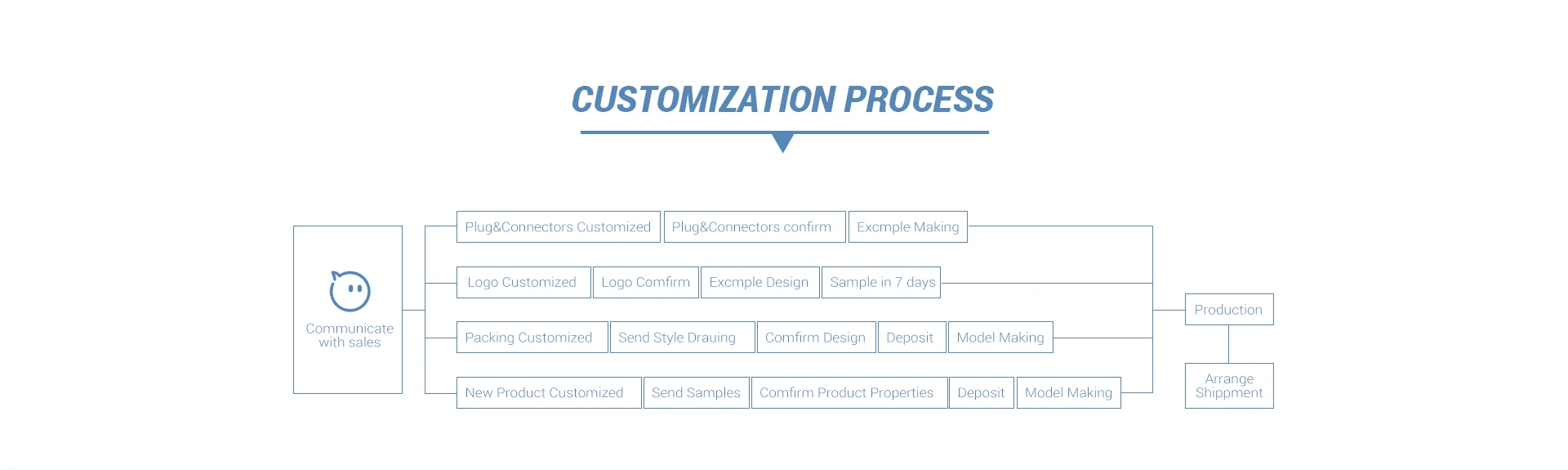 CUSTOMIZATION PROCESS

Communicate with sales

Plug&Connectors Customized
Plug&Connectors confirm
Excmple Making

Logo Customized
Logo Comfirm
Excmple Design
Sample in 7 days

Packing Customized
Send Style Drauing
Comfirm Design
Deposit
Model Making

New Product Customized
Send Samples
Comfirm Product Properties
Deposit
Model Making

Production

Arrange Shippment